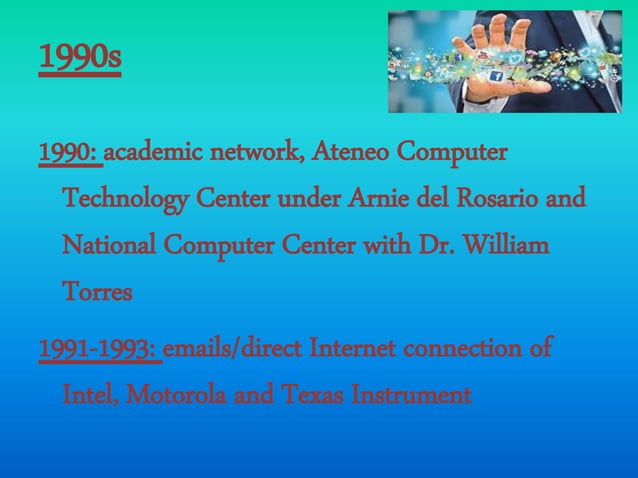 1990s

1990: academic network, Ateneo Computer Technology Center under Arnie del Rosario and National Computer Center with Dr. William Torres

1991-1993: emails/direct Internet connection of Intel, Motorola and Texas Instrument